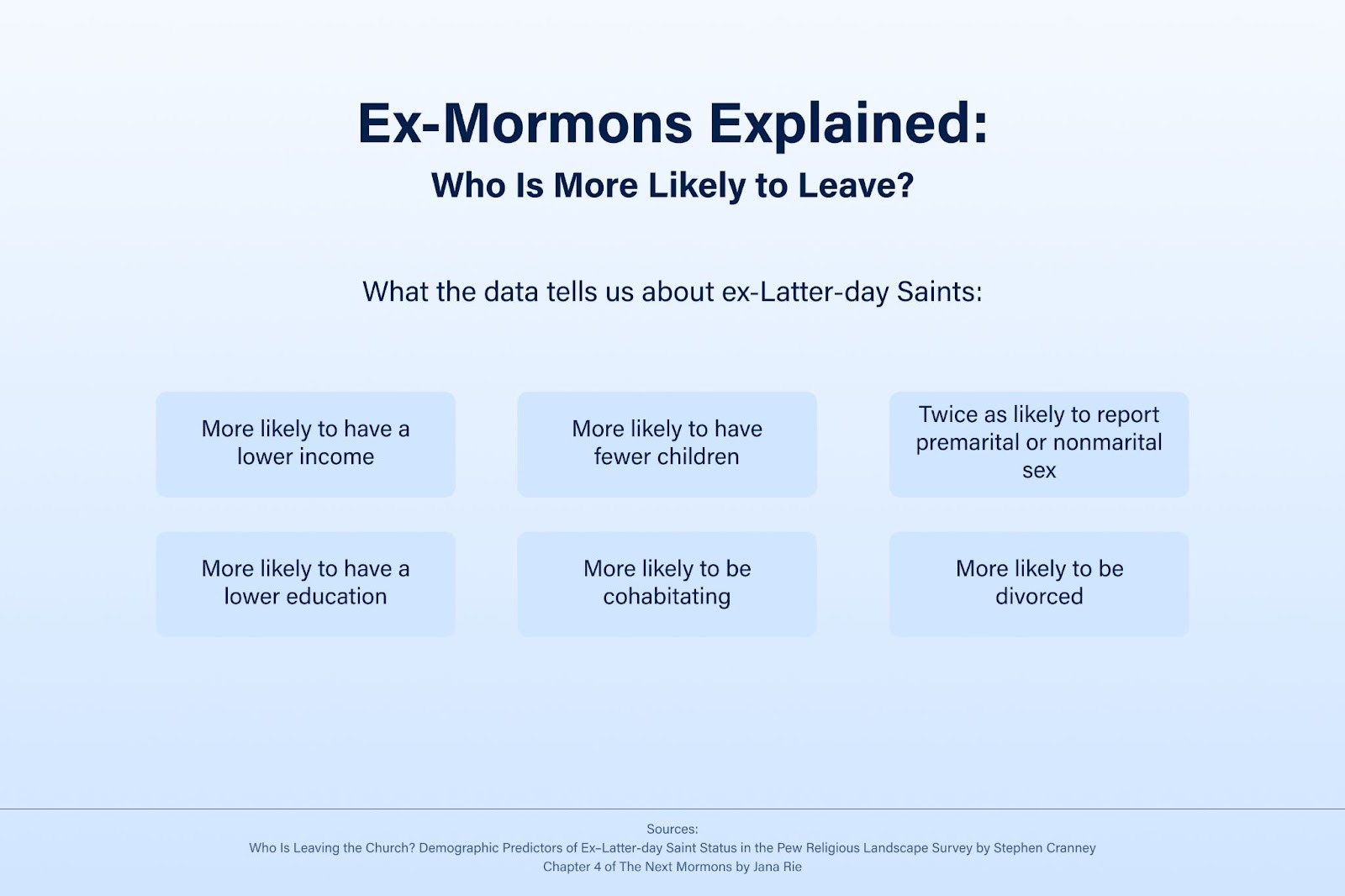 Ex-Mormons Explained:
Who Is More Likely to Leave?

What the data tells us about ex-Latter-day Saints:

More likely to have a lower income

More likely to have fewer children

Twice as likely to report premarital or nonmarital sex

More likely to have a lower education

More likely to be cohabitating

More likely to be divorced

Sources:
Who Is Leaving the Church? Demographic Predictors of Ex-Latter-day Saint Status in the Pew Religious Landscape Survey by Stephen Cranney
Chapter 4 of The Next Mormons by Jana Rie